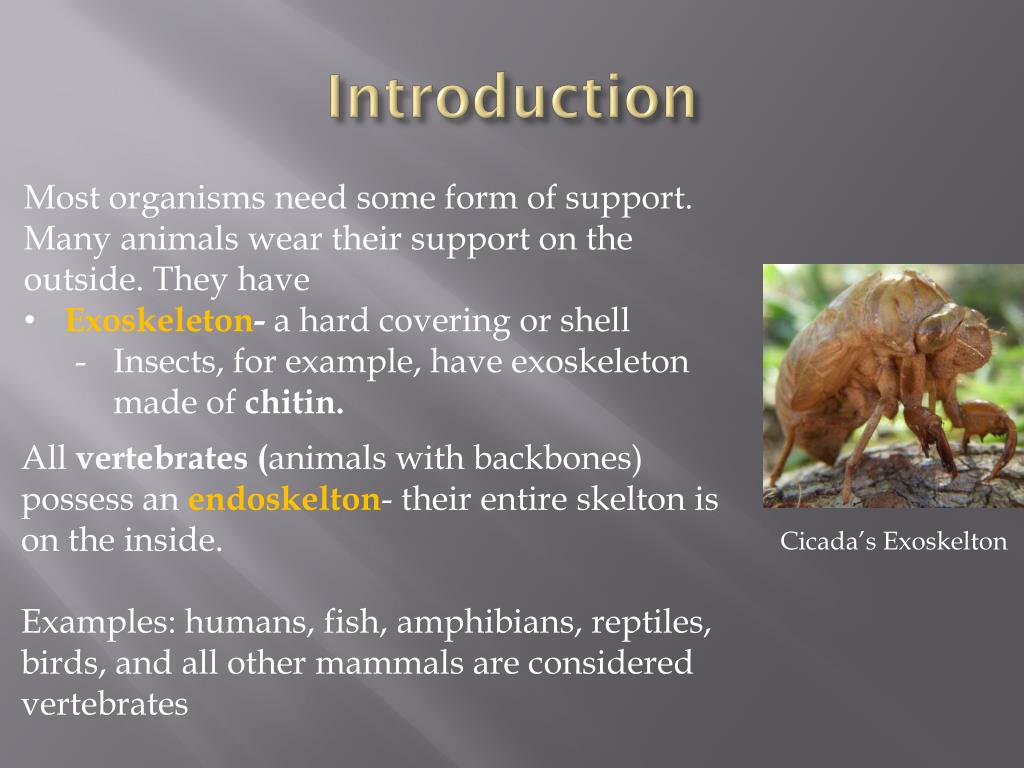 Introduction

Most organisms need some form of support. Many animals wear their support on the outside. They have

• Exoskeleton- a hard covering or shell
 - Insects, for example, have exoskeleton made of chitin.

All vertebrates (animals with backbones) possess an endoskelton- their entire skelton is on the inside.

Examples: humans, fish, amphibians, reptiles, birds, and all other mammals are considered vertebrates

Cicada's Exoskelton